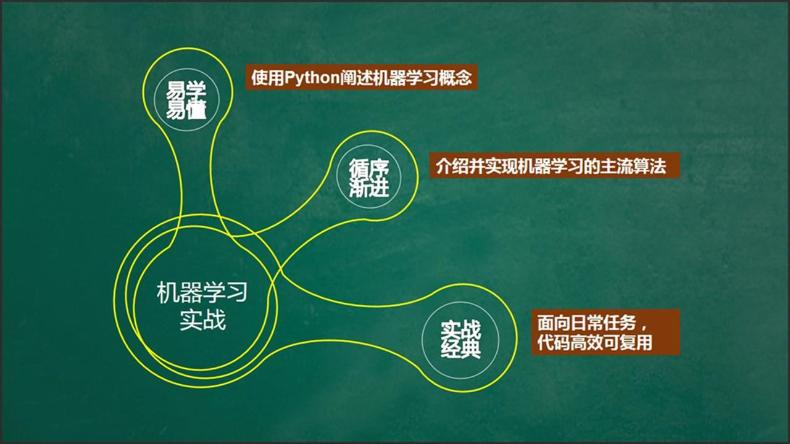 易学易懂

使用Python阐述机器学习概念

循序渐进

介绍并实现机器学习的主流算法

机器学习实战

实战经典

面向日常任务，代码高效可复用